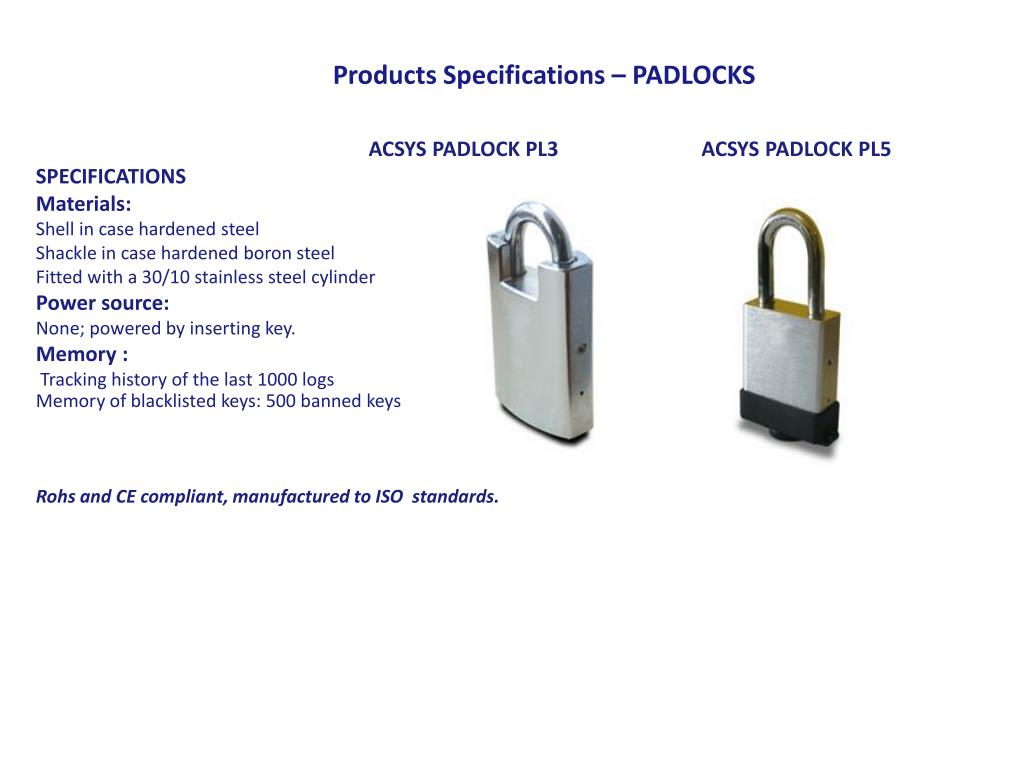 Products Specifications – PADLOCKS

ACSYS PADLOCK PL3

ACSYS PADLOCK PL5

SPECIFICATIONS

Materials:
Shell in case hardened steel
Shackle in case hardened boron steel
Fitted with a 30/10 stainless steel cylinder

Power source:
None; powered by inserting key.

Memory :
Tracking history of the last 1000 logs
Memory of blacklisted keys: 500 banned keys

Rohs and CE compliant, manufactured to ISO standards.